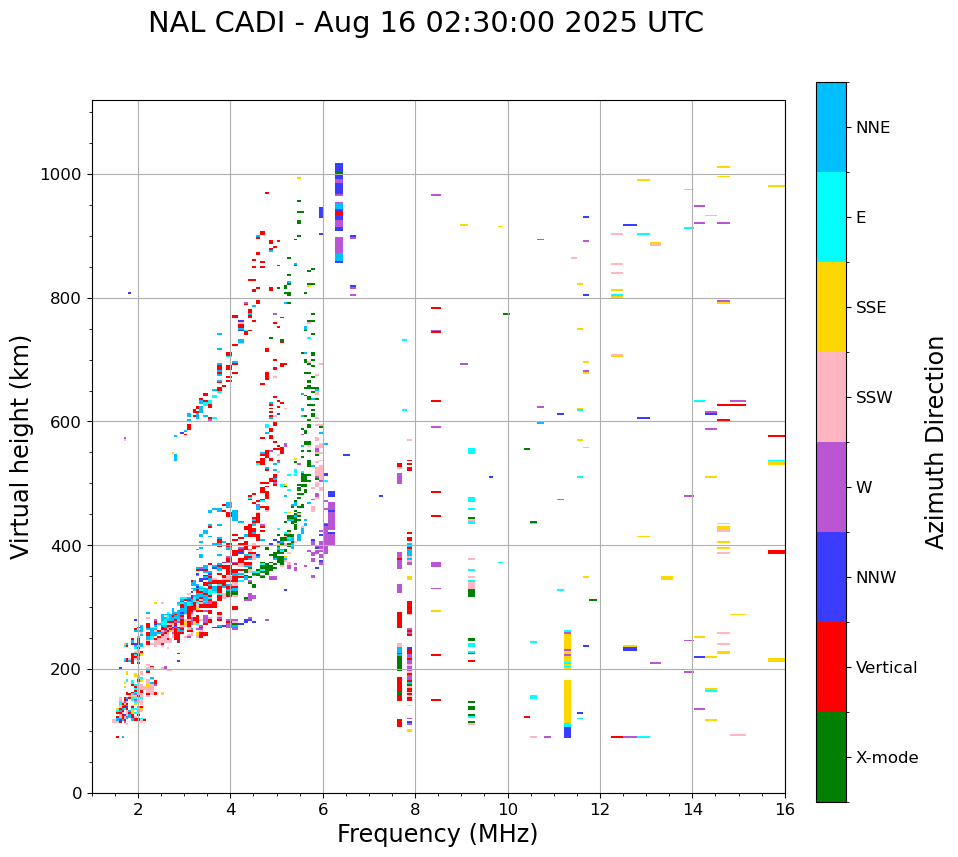 NAL CADI - Aug 16 02:30:00 2025 UTC

Virtual height (km)

1000
800
600
400
200
0

2
4
6
8
10
12
14
16

Frequency (MHz)

NNE
E
SSE
SSW
W
NNW
Vertical
X-mode

Azimuth Direction